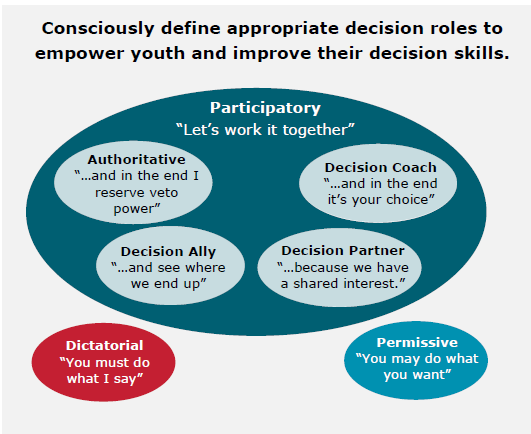 Consciously define appropriate decision roles to empower youth and improve their decision skills.

Participatory
"Let's work it together"

Authoritative
"…and in the end I reserve veto power"

Decision Coach
"…and in the end it's your choice"

Decision Ally
"…and see where we end up"

Decision Partner
"…because we have a shared interest."

Dictatorial
"You must do what I say"

Permissive
"You may do what you want"